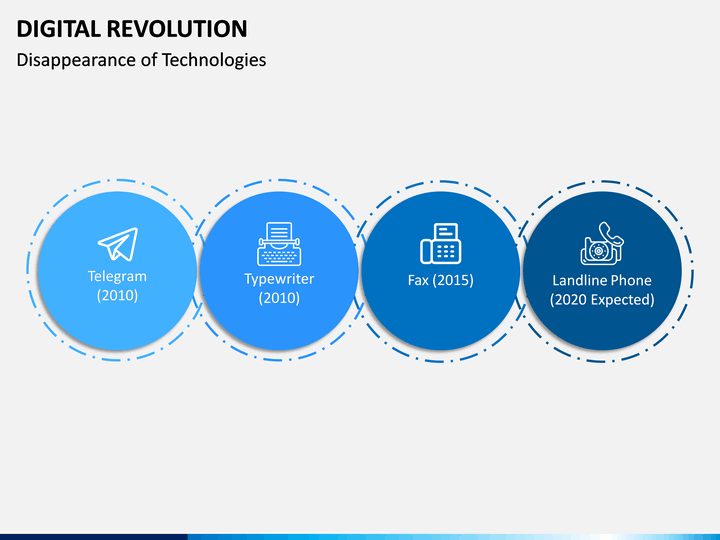 DIGITAL REVOLUTION
Disappearance of Technologies

Telegram
(2010)

Typewriter
(2010)

Fax (2015)

Landline Phone
(2020 Expected)